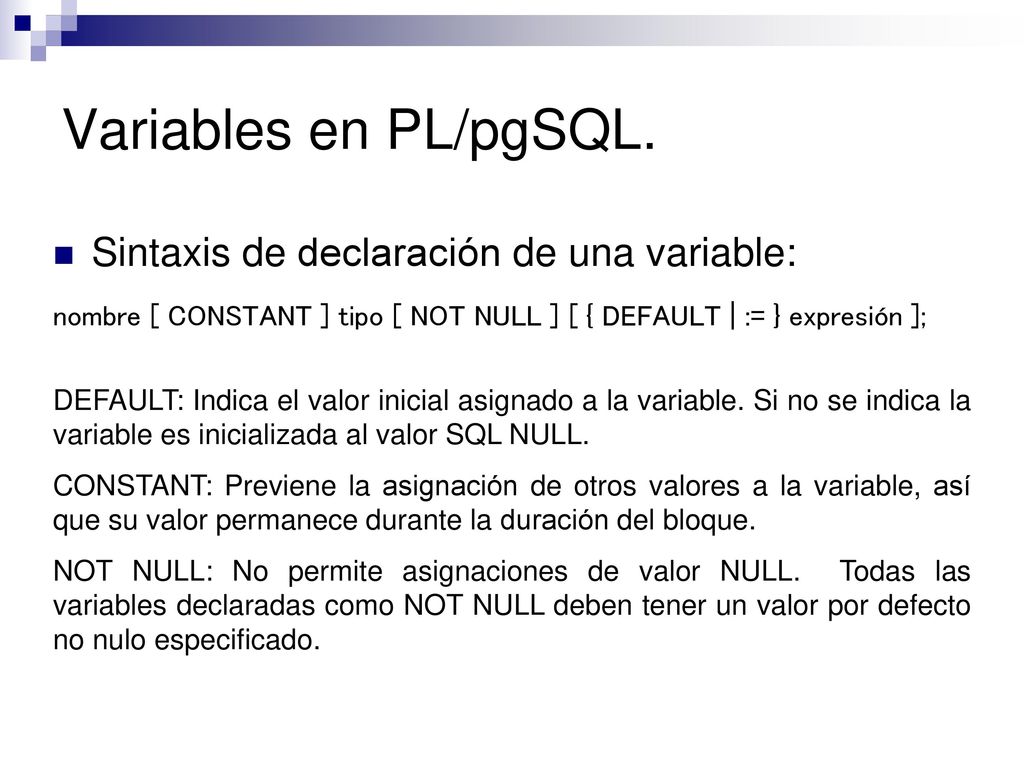 Variables en PL/pgSQL.

Sintaxis de declaración de una variable:

nombre [ CONSTANT ] tipo [ NOT NULL ] [ { DEFAULT | := } expresión ];

DEFAULT: Indica el valor inicial asignado a la variable. Si no se indica la variable es inicializada al valor SQL NULL.

CONSTANT: Previene la asignación de otros valores a la variable, así que su valor permanece durante la duración del bloque.

NOT NULL: No permite asignaciones de valor NULL. Todas las variables declaradas como NOT NULL deben tener un valor por defecto no nulo especificado.